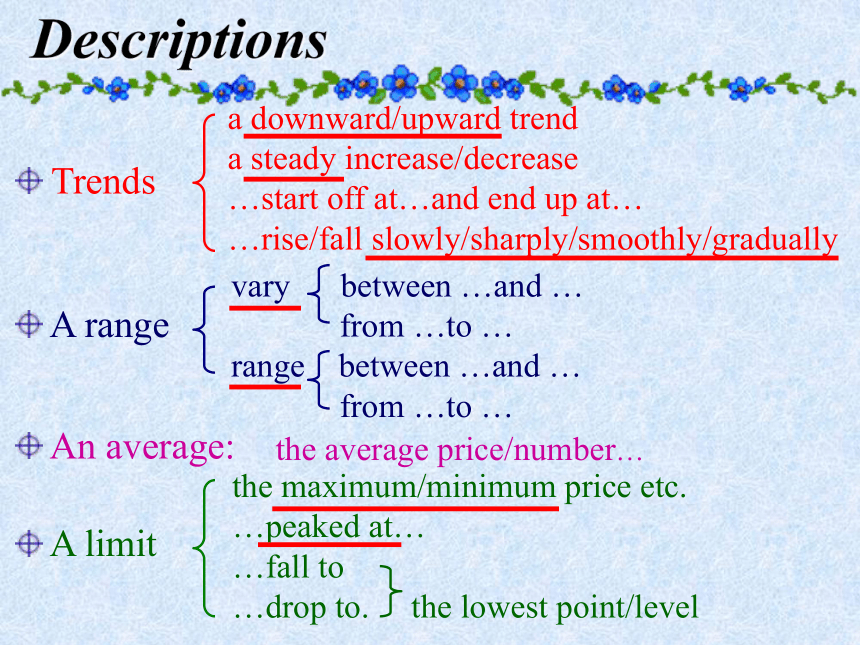 Descriptions

Trends
a downward/upward trend
a steady increase/decrease
…start off at…and end up at…
…rise/fall slowly/sharply/smoothly/gradually

A range
vary
between …and …
from …to …
range
between …and …
from …to …

An average: the average price/number…

A limit
the maximum/minimum price etc.
…peaked at…
…fall to
…drop to.
the lowest point/level